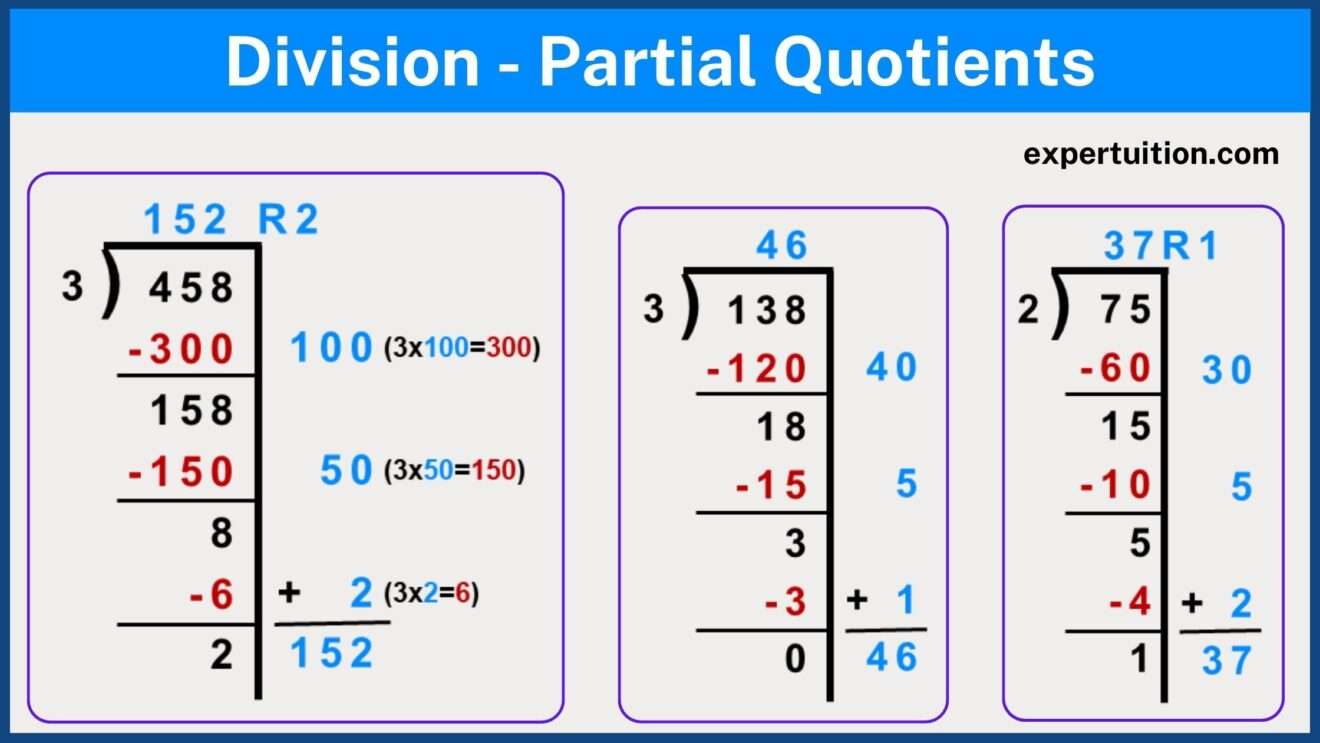 Division - Partial Quotients

expertuition.com

152 R2

3 ) 458
-300 100 (3x100=300)
158
-150 50 (3x50=150)
8
-6 + 2 (3x2=6)
2 152

46

3 ) 138
-120 40
18
-15 5
3
-3 + 1
0 46

37R1

2 ) 75
-60 30
15
-10 5
5
-4 + 2
1 37